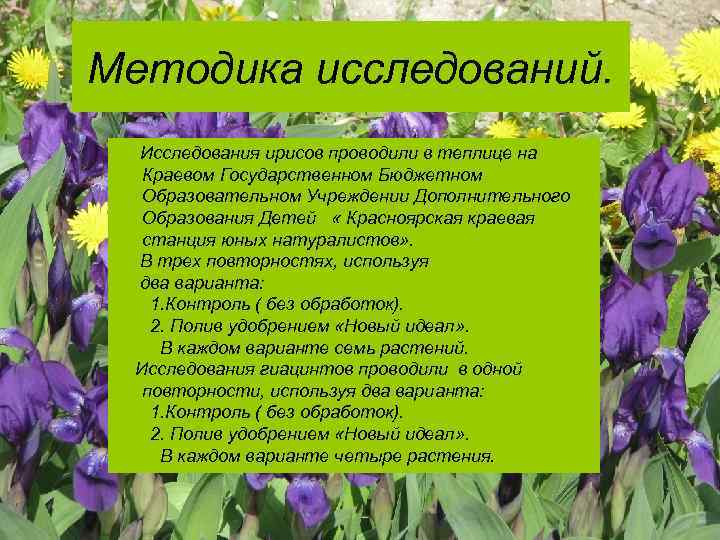 Методика исследований.

Исследования ирисов проводили в теплице на Краевом Государственном Бюджетном Образовательном Учреждении Дополнительного Образования Детей « Красноярская краевая станция юных натуралистов».
В трех повторностях, используя два варианта:
1.Контроль ( без обработок).
2. Полив удобрением «Новый идеал».
В каждом варианте семь растений.
Исследования гиацинтов проводили в одной повторности, используя два варианта:
1.Контроль ( без обработок).
2. Полив удобрением «Новый идеал».
В каждом варианте четыре растения.